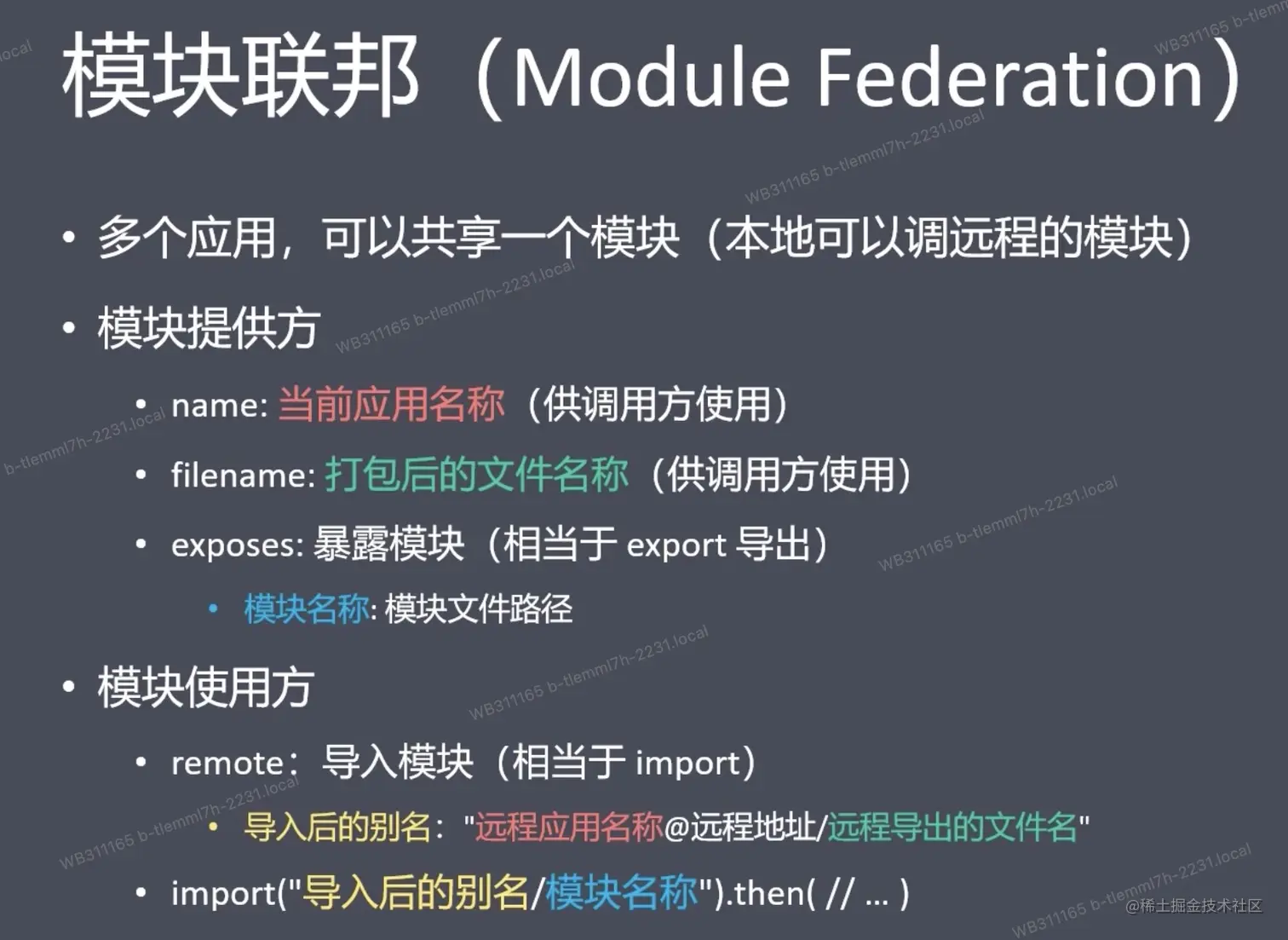 模块联邦（Module Federation）

• 多个应用，可以共享一个模块（本地可以调远程的模块）

• 模块提供方

• name: 当前应用名称（供调用方使用）

• filename: 打包后的文件名称（供调用方使用）

• exposes: 暴露模块（相当于 export 导出）

• 模块名称: 模块文件路径

• 模块使用方

• remote：导入模块（相当于 import）

• 导入后的别名："远程应用名称@远程地址/远程导出的文件名"

• import("导入后的别名/模块名称").then( // ... )

WB311165 b-tlemml7h-2231.local

@稀土掘金技术社区